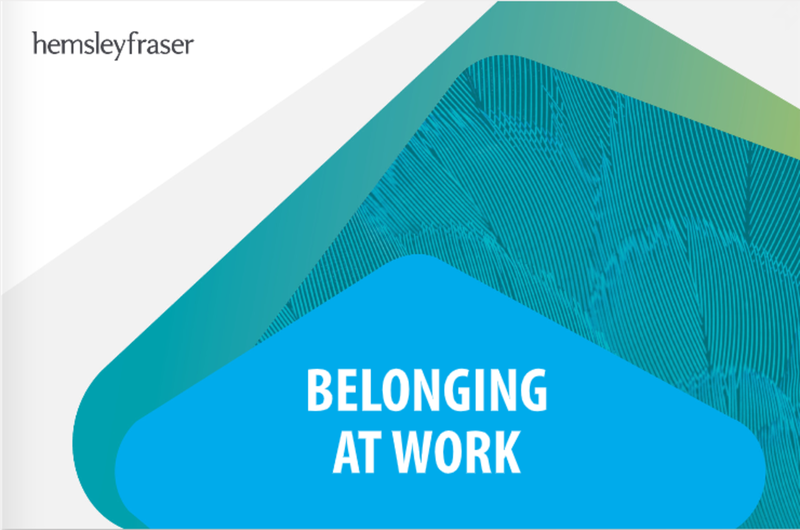 hemsleyfraser

BELONGING AT WORK